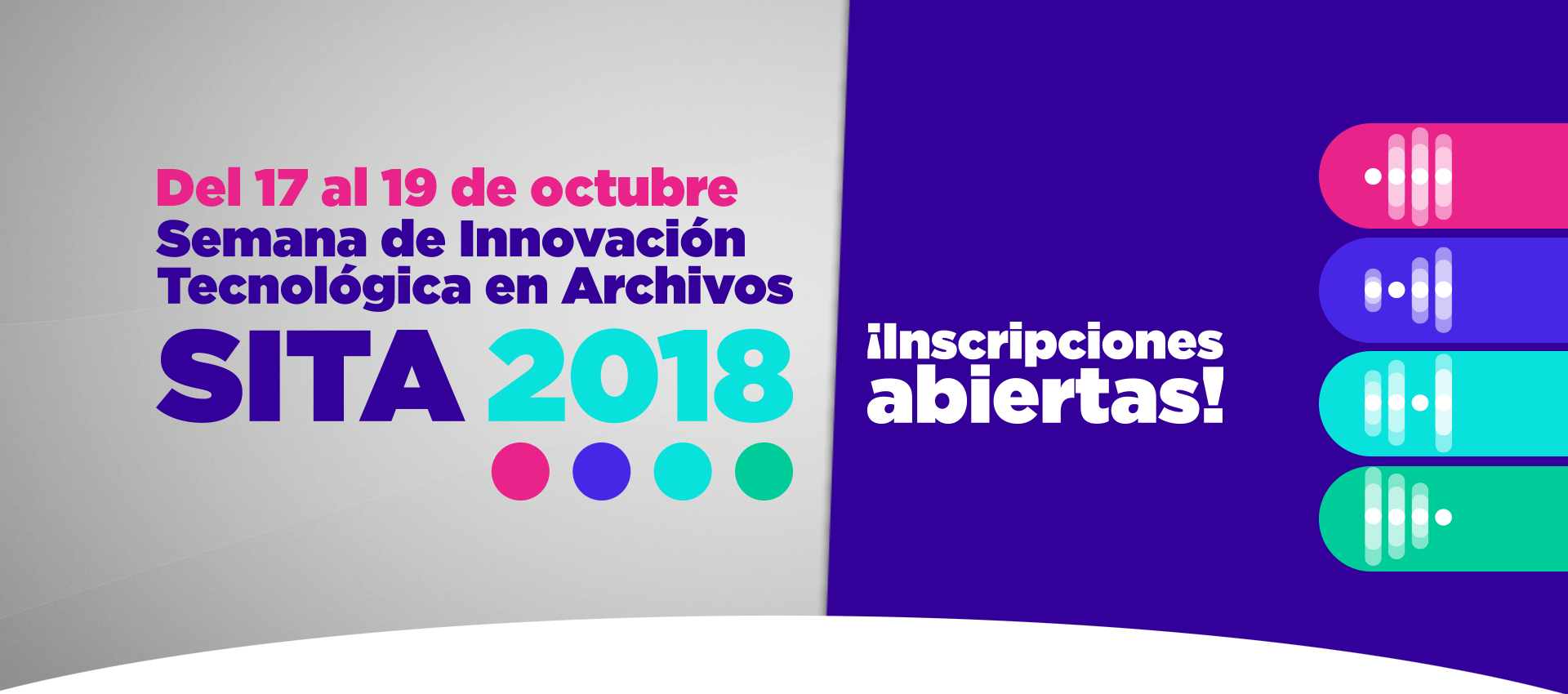 Del 17 al 19 de octubre
Semana de Innovación Tecnológica en Archivos
SITA 2018

¡Inscripciones abiertas!